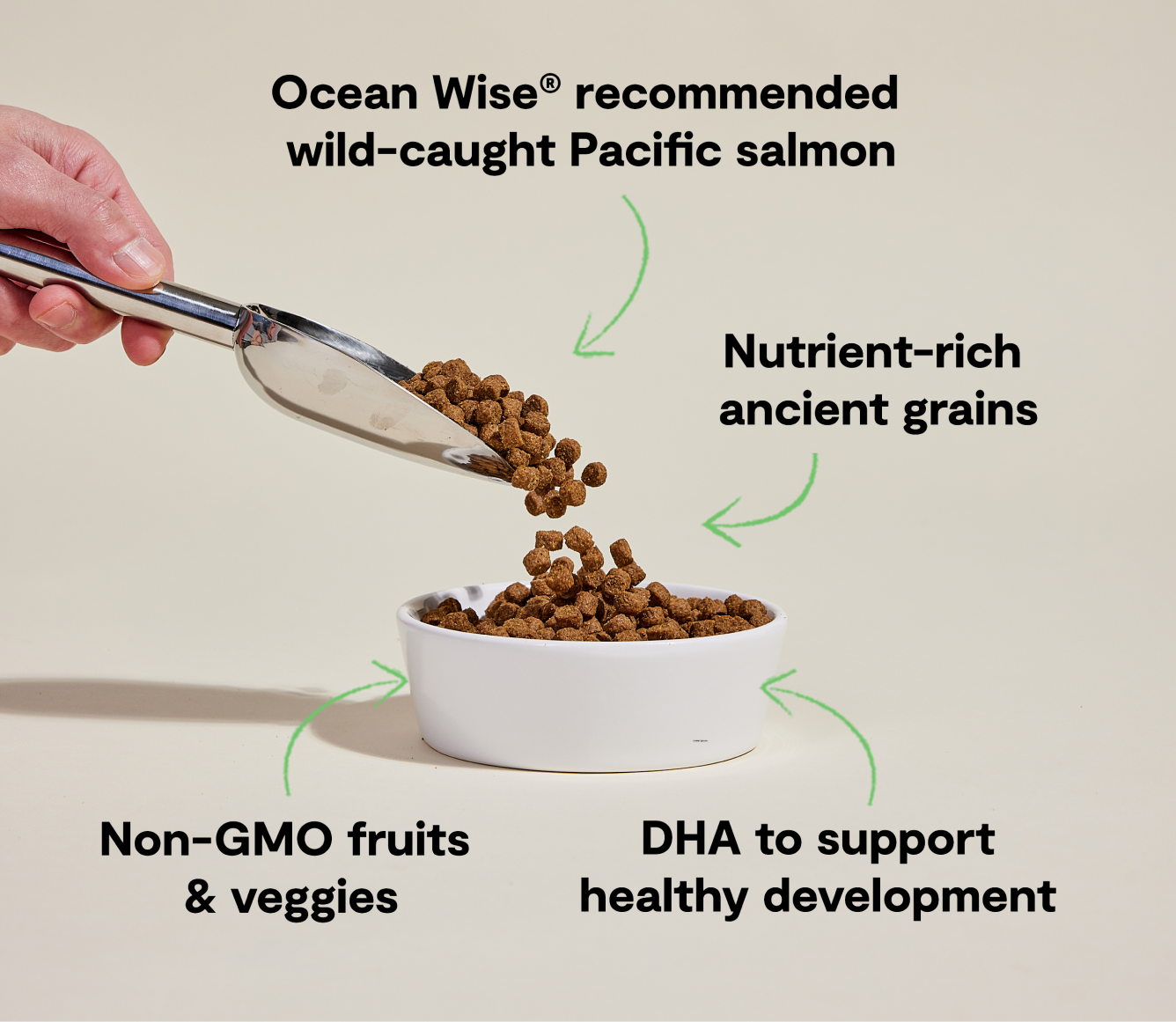 Ocean Wise® recommended wild-caught Pacific salmon

Nutrient-rich ancient grains

Non-GMO fruits & veggies

DHA to support healthy development